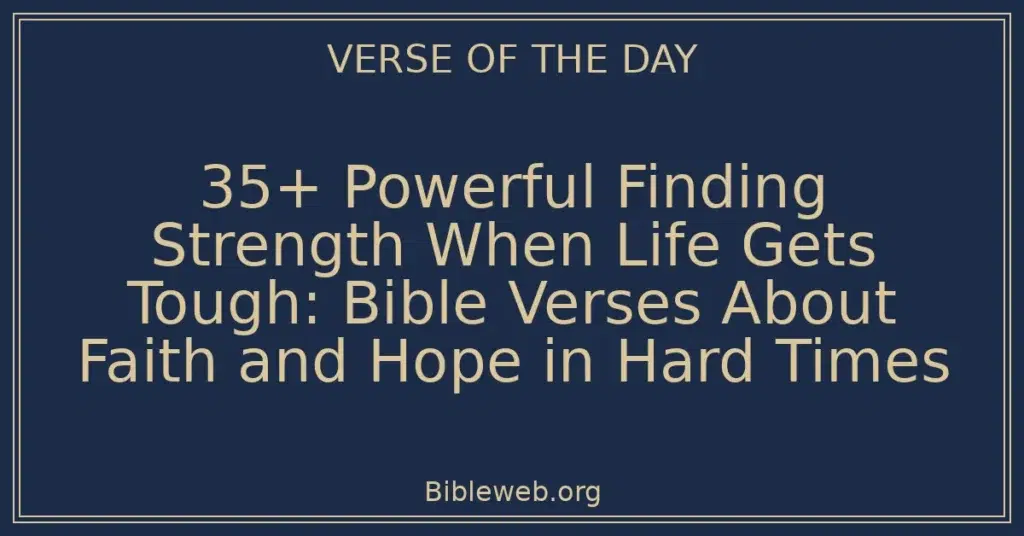 VERSE OF THE DAY

35+ Powerful Finding Strength When Life Gets Tough: Bible Verses About Faith and Hope in Hard Times

Bibleweb.org